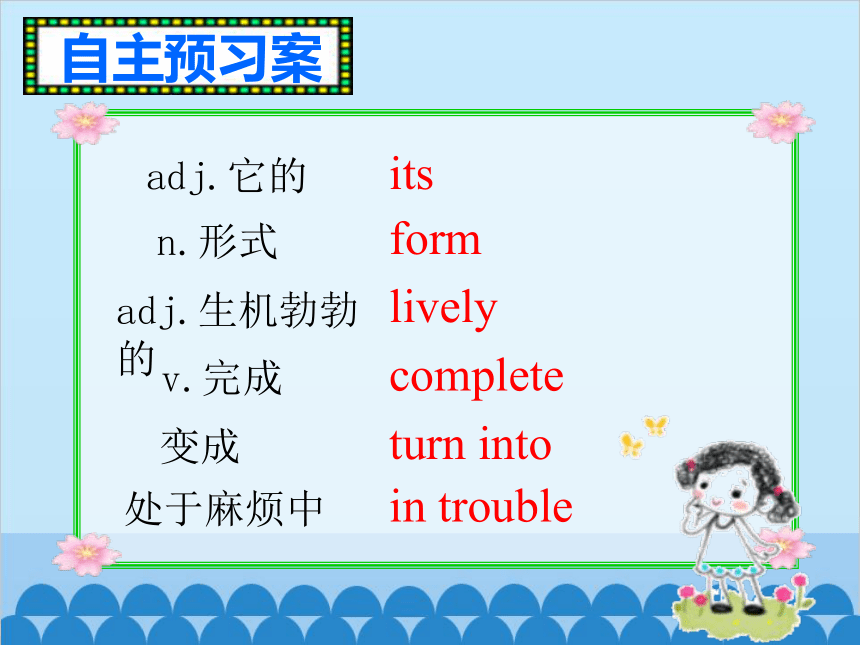 自主预习案

adj.它的 its

n.形式 form

adj.生机勃勃的 lively

v.完成 complete

变成 turn into

处于麻烦中 in trouble